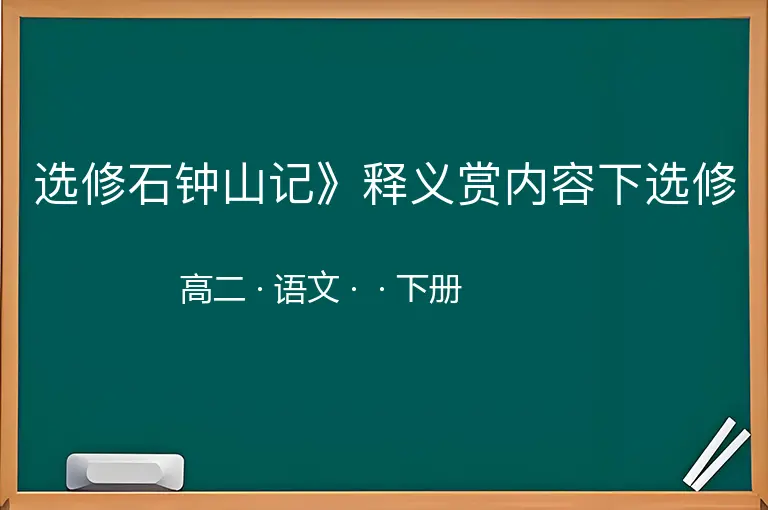 选修石钟山记》释义赏内容下选修

高二 · 语文 · · 下册